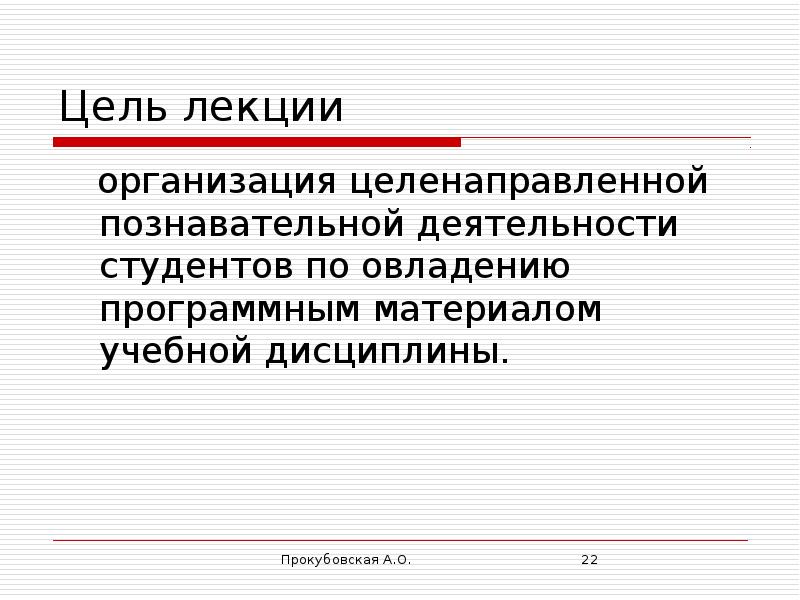 Цель лекции

организация целенаправленной познавательной деятельности студентов по овладению программным материалом учебной дисциплины.

Прокубовская А.О.

22